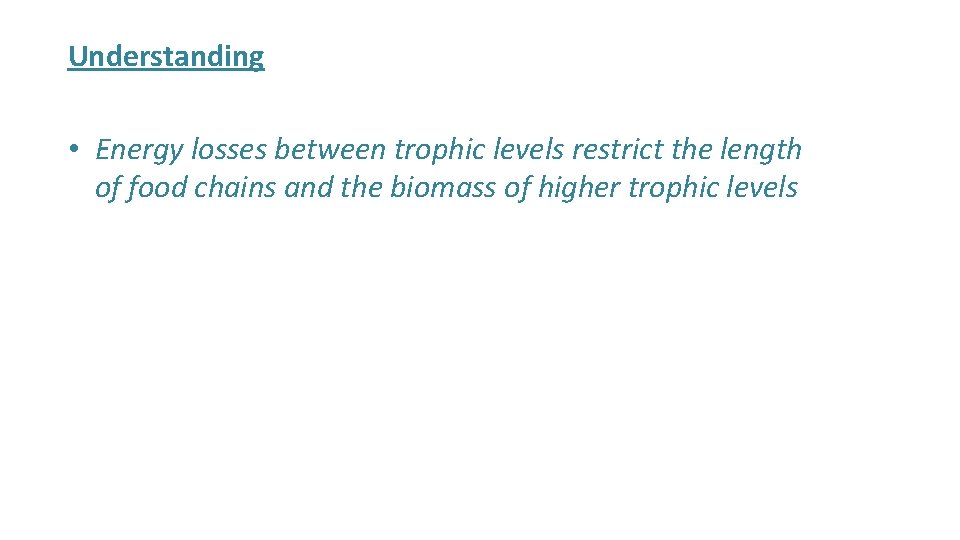 Understanding

• Energy losses between trophic levels restrict the length of food chains and the biomass of higher trophic levels